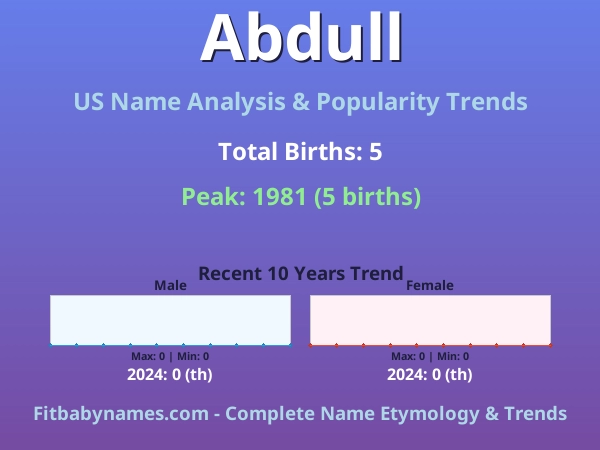 Abdull

US Name Analysis & Popularity Trends

Total Births: 5

Peak: 1981 (5 births)

Recent 10 Years Trend

Male

Max: 0 | Min: 0

2024: 0 (th)

Female

Max: 0 | Min: 0

2024: 0 (th)

Fitbabynames.com - Complete Name Etymology & Trends